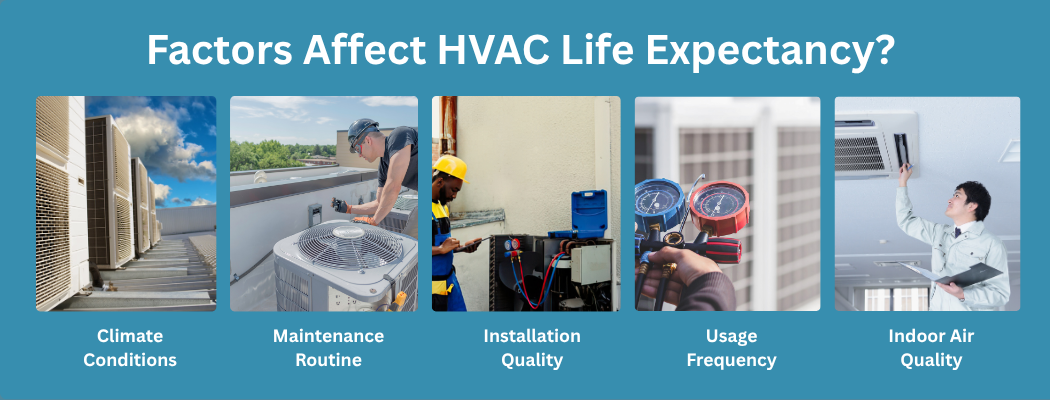 Factors Affect HVAC Life Expectancy?

Climate Conditions

Maintenance Routine

Installation Quality

Usage Frequency

Indoor Air Quality